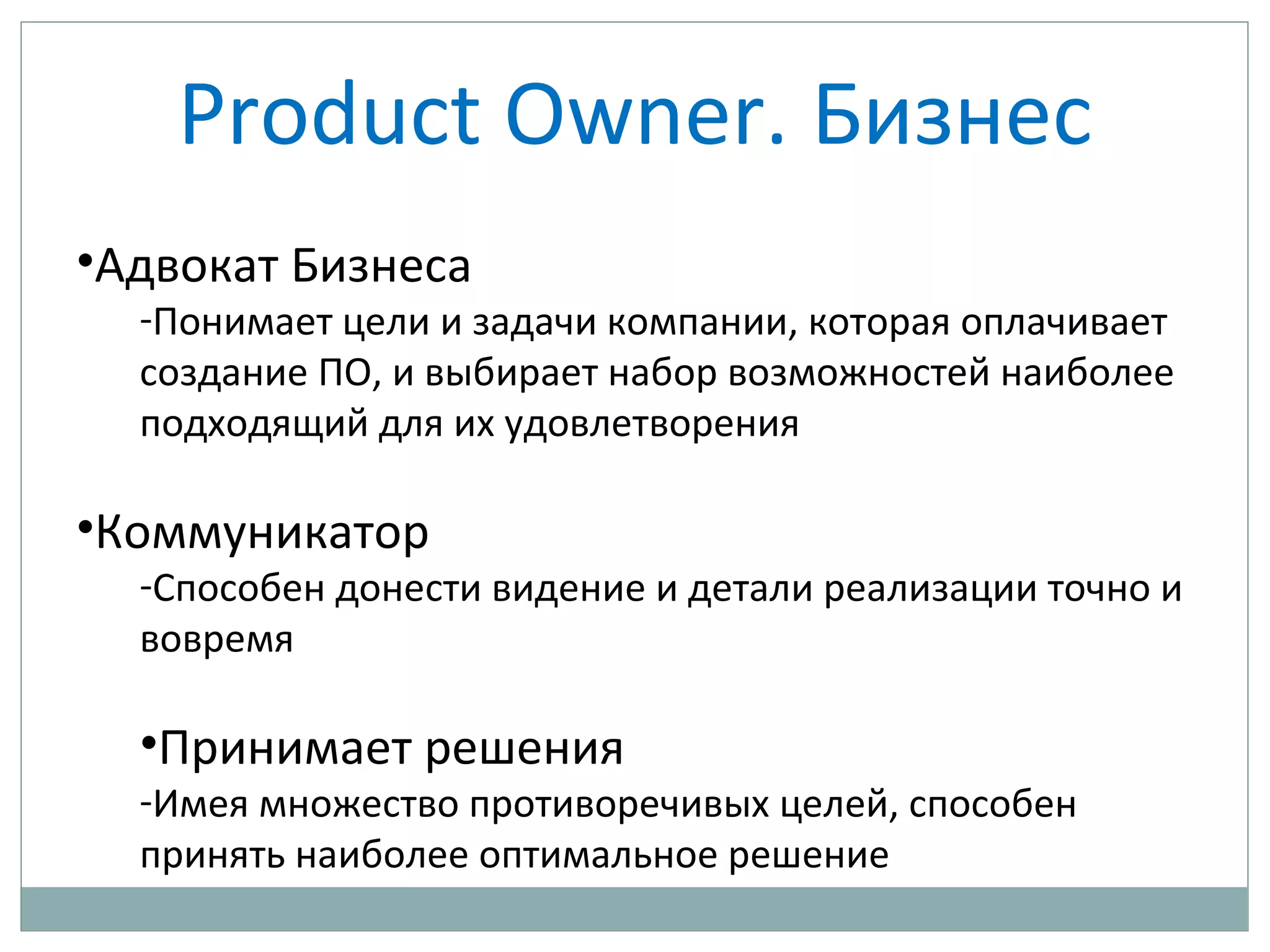 Product Owner. Бизнес

•Адвокат Бизнеса

-Понимает цели и задачи компании, которая оплачивает создание ПО, и выбирает набор возможностей наиболее подходящий для их удовлетворения

•Коммуникатор

-Способен донести видение и детали реализации точно и вовремя

•Принимает решения

-Имея множество противоречивых целей, способен принять наиболее оптимальное решение